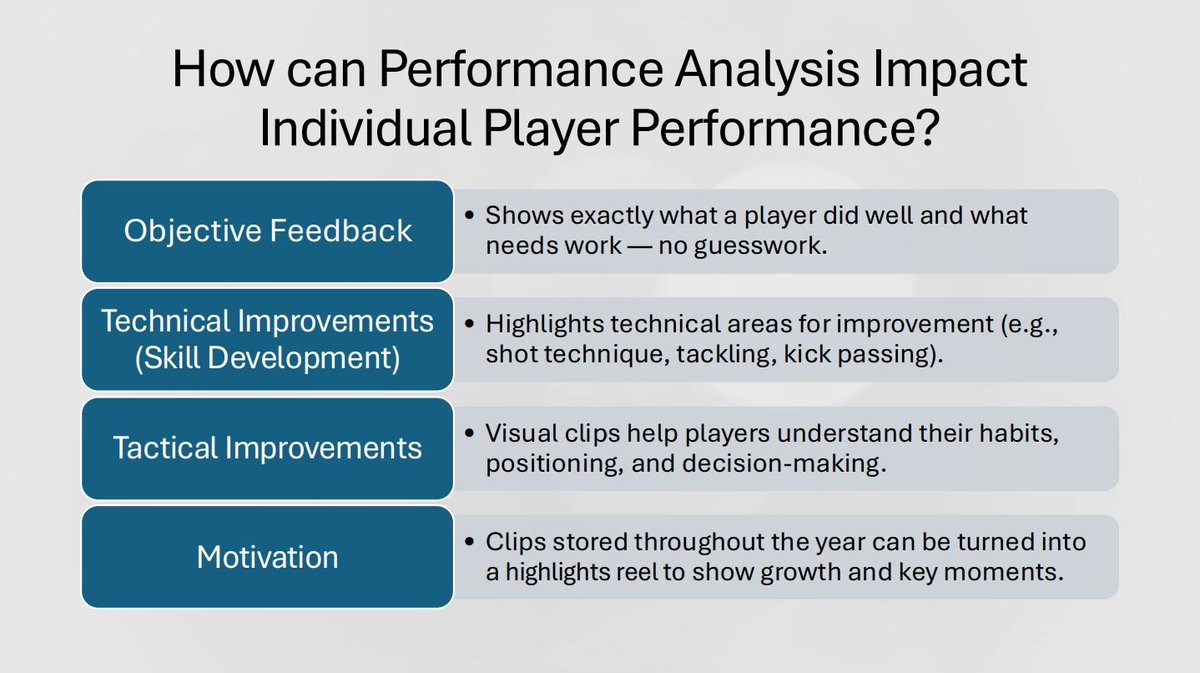 How can Performance Analysis Impact Individual Player Performance?

Objective Feedback

• Shows exactly what a player did well and what needs work — no guesswork.

Technical Improvements (Skill Development)

• Highlights technical areas for improvement (e.g., shot technique, tackling, kick passing).

Tactical Improvements

• Visual clips help players understand their habits, positioning, and decision-making.

Motivation

• Clips stored throughout the year can be turned into a highlights reel to show growth and key moments.